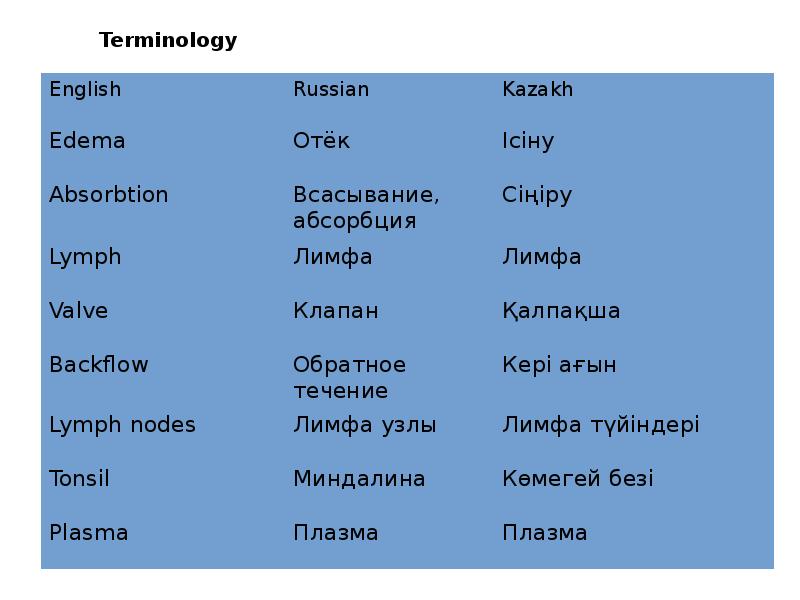 Terminology

| English | Russian | Kazakh |
|---|---|---|
| Edema | Отёк | Ісіну |
| Absorbtion | Всасывание, абсорбция | Сіңіру |
| Lymph | Лимфа | Лимфа |
| Valve | Клапан | Қалпақша |
| Backflow | Обратное течение | Кері ағын |
| Lymph nodes | Лимфа узлы | Лимфа түйіндері |
| Tonsil | Миндалина | Көмегей безі |
| Plasma | Плазма | Плазма |